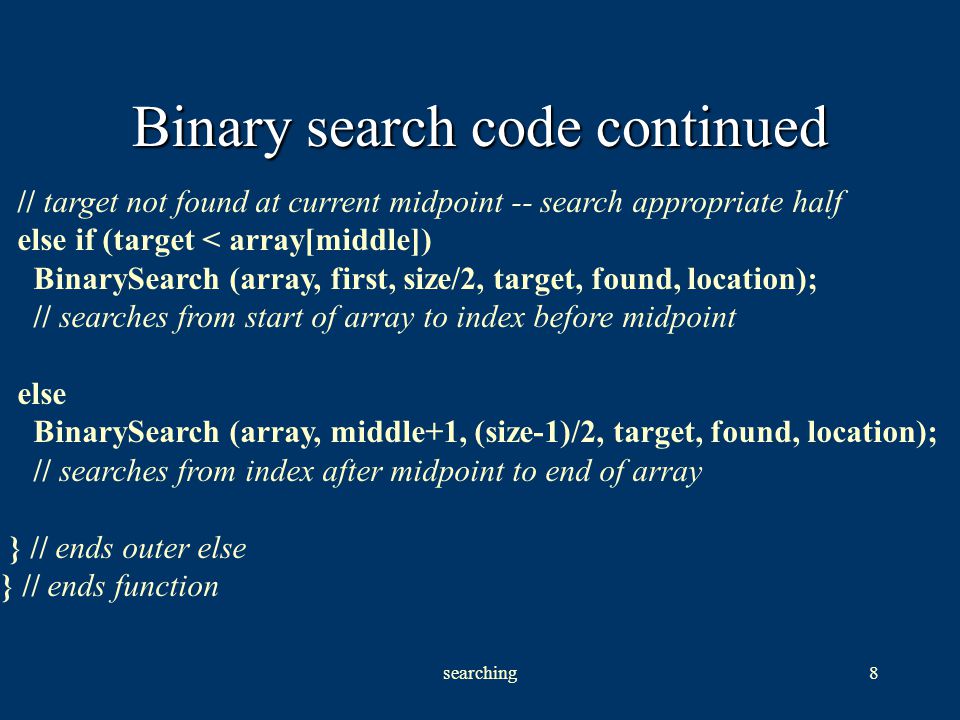 Binary search code continued

// target not found at current midpoint -- search appropriate half
else if (target < array[middle])
BinarySearch (array, first, size/2, target, found, location);
// searches from start of array to index before midpoint

else
BinarySearch (array, middle+1, (size-1)/2, target, found, location);
// searches from index after midpoint to end of array

} // ends outer else
} // ends function

searching

8